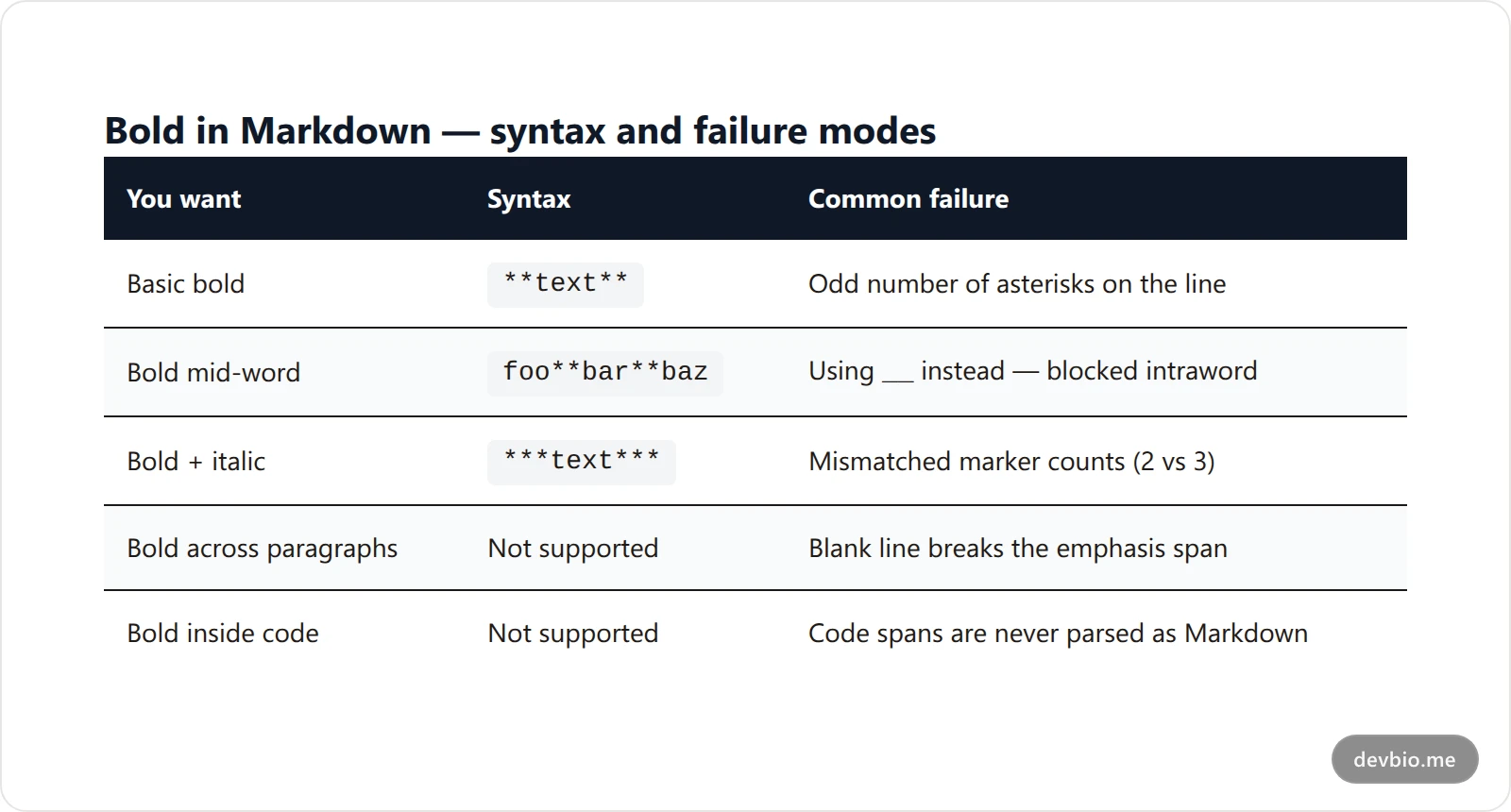 Bold in Markdown — syntax and failure modes

| You want | Syntax | Common failure |
|---|---|---|
| Basic bold | \*\*text\*\* | Odd number of asterisks on the line |
| Bold mid-word | foo\*\*bar\*\*baz | Using \_\_ instead — blocked intraword |
| Bold + italic | \*\*\*text\*\*\* | Mismatched marker counts (2 vs 3) |
| Bold across paragraphs | Not supported | Blank line breaks the emphasis span |
| Bold inside code | Not supported | Code spans are never parsed as Markdown |

devbio.me